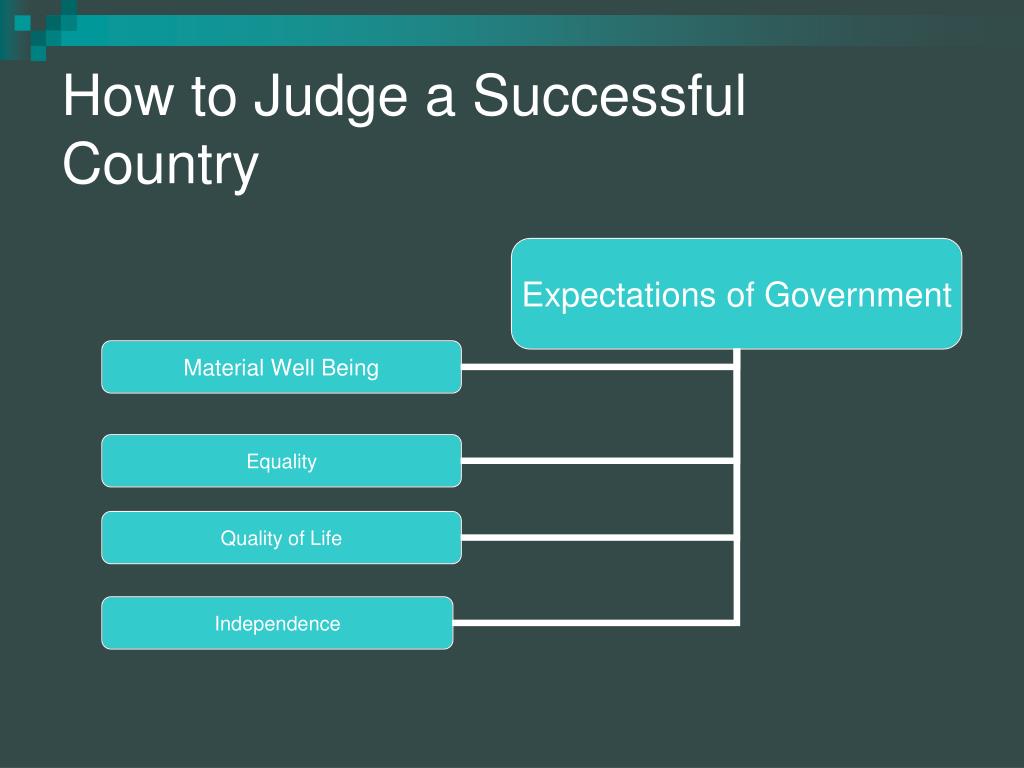 How to Judge a Successful Country

Expectations of Government

Material Well Being

Equality

Quality of Life

Independence